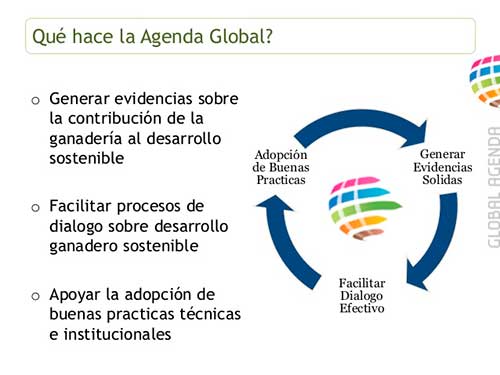 Qué hace la Agenda Global?

o Generar evidencias sobre la contribución de la ganadería al desarrollo sostenible

o Facilitar procesos de dialogo sobre desarrollo ganadero sostenible

o Apoyar la adopción de buenas practicas técnicas e institucionales

Adopción de Buenas Practicas

Generar Evidencias Solidas

Facilitar Dialogo Efectivo

GLOBAL AGENDA